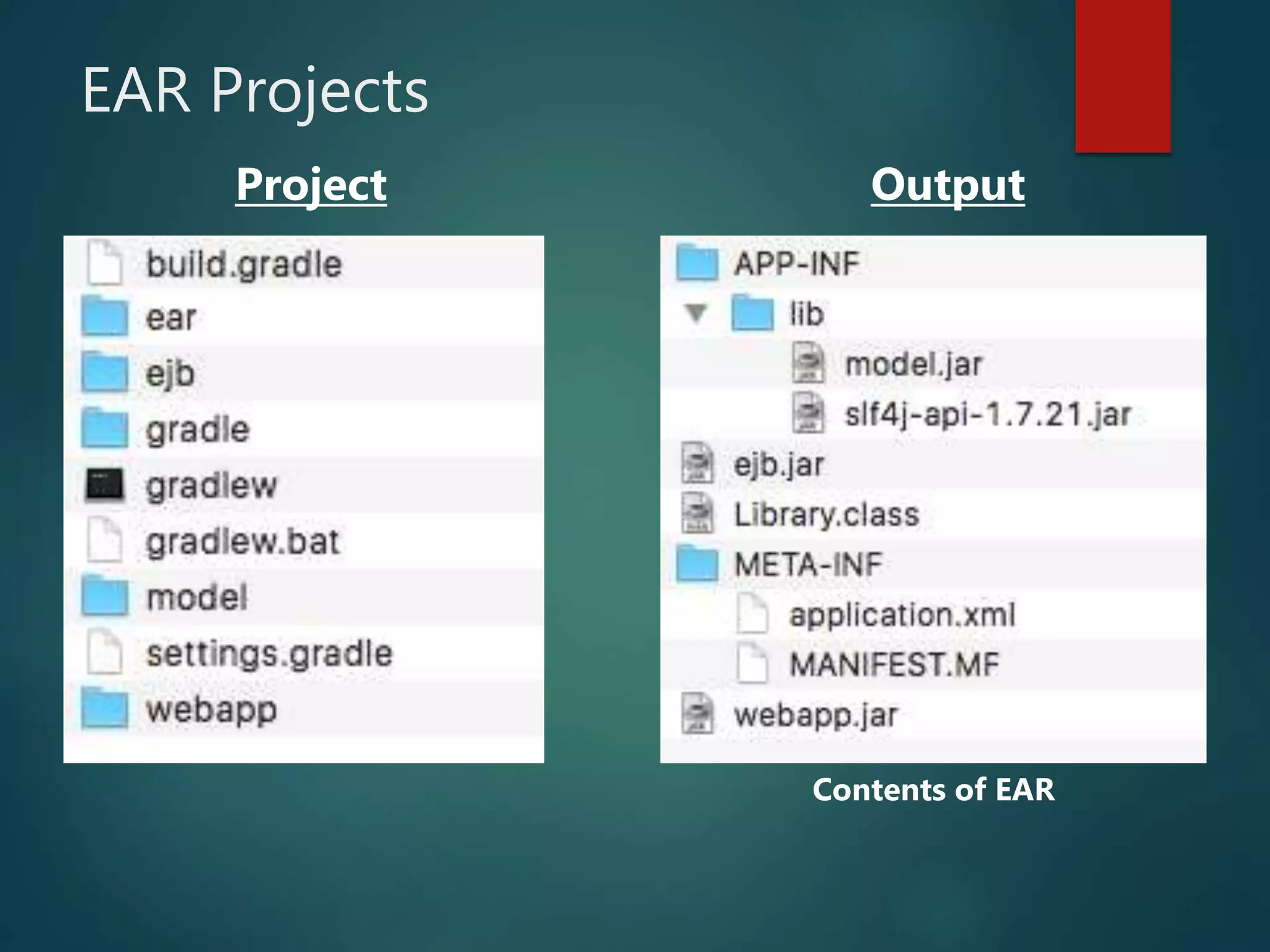 EAR Projects

Project

build.gradle
ear
ejb
gradle
gradlew
gradlew.bat
model
settings.gradle
webapp

Output

APP-INF
lib
model.jar
slf4j-api-1.7.21.jar
ejb.jar
Library.class
META-INF
application.xml
MANIFEST.MF
webapp.jar

Contents of EAR